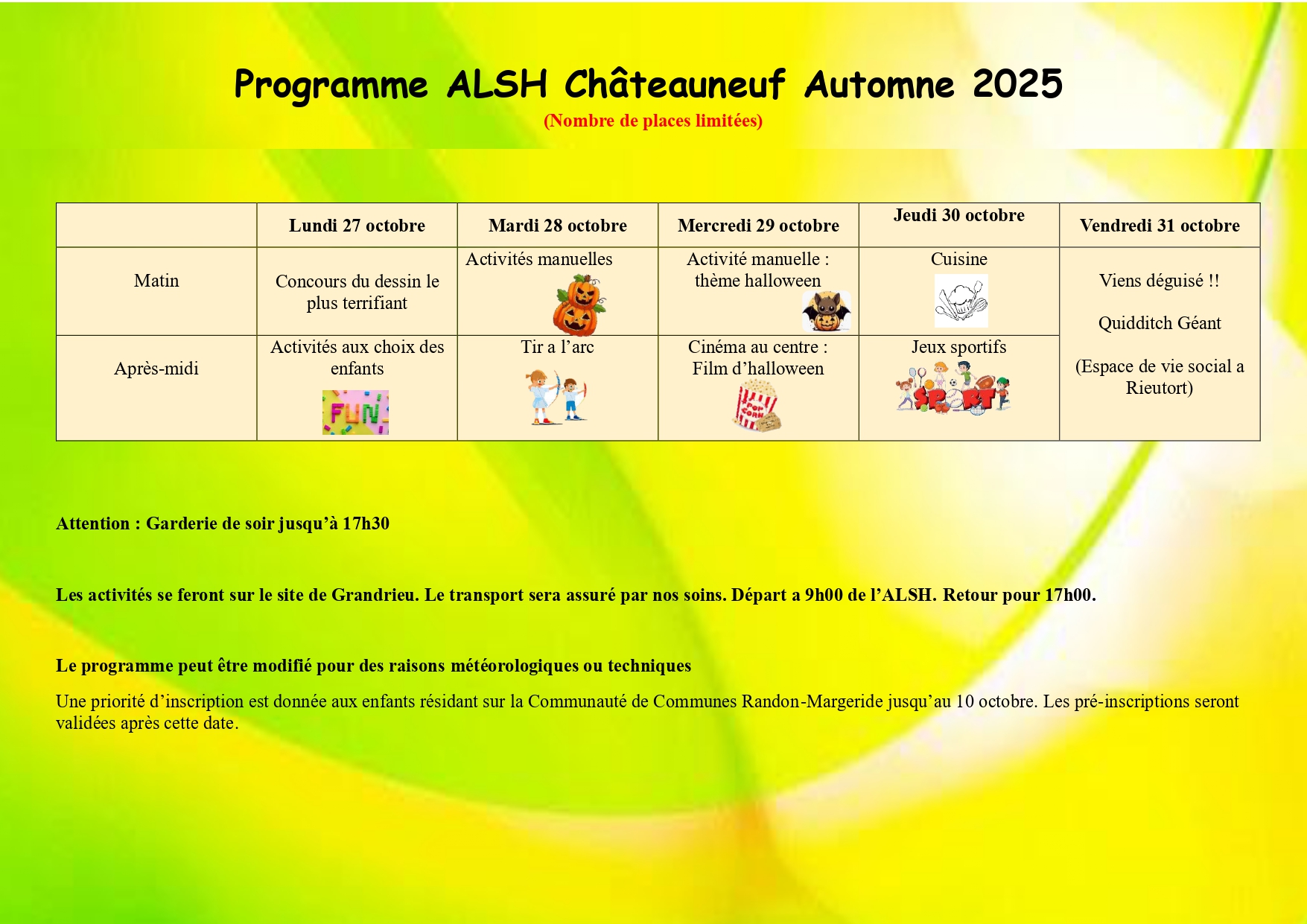 Programme ALSH Châteauneuf Automne 2025
(Nombre de places limitées)

| | Lundi 27 octobre | Mardi 28 octobre | Mercredi 29 octobre | Jeudi 30 octobre | Vendredi 31 octobre |
|---|---|---|---|---|---|
| Matin | Concours du dessin le plus terrifiant | Activités manuelles | Activité manuelle : thème halloween | Cuisine | Viens déguisé !! Quidditch Géant (Espace de vie social a Rieutort) |
| Après-midi | Activités aux choix des enfants FUN | Tir a l'arc | Cinéma au centre : Film d'halloween POP CORN | Jeux sportifs SPORT | |

Attention : Garderie de soir jusqu'à 17h30

Les activités se feront sur le site de Grandrieu. Le transport sera assuré par nos soins. Départ a 9h00 de l'ALSH. Retour pour 17h00.

Le programme peut être modifié pour des raisons météorologiques ou techniques

Une priorité d'inscription est donnée aux enfants résidant sur la Communauté de Communes Randon-Margeride jusqu'au 10 octobre. Les pré-inscriptions seront validées après cette date.